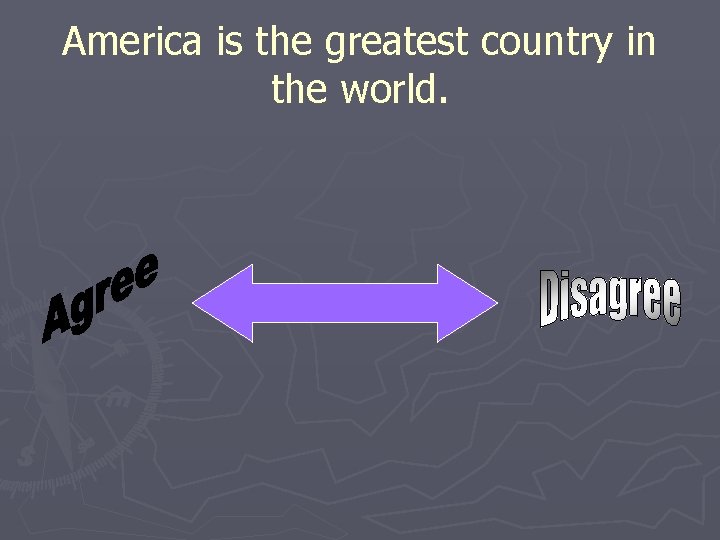 America is the greatest country in the world.

Agree

Disagree